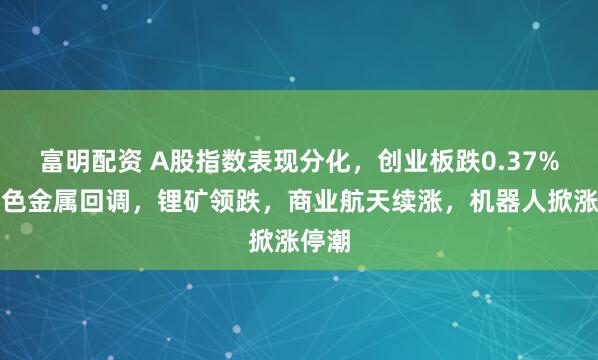 富明配资 A股指数表现分化，创业板跌0.37%
色金属回调，锂矿领跌，商业航天续涨，机器人掀涨
掀涨停潮